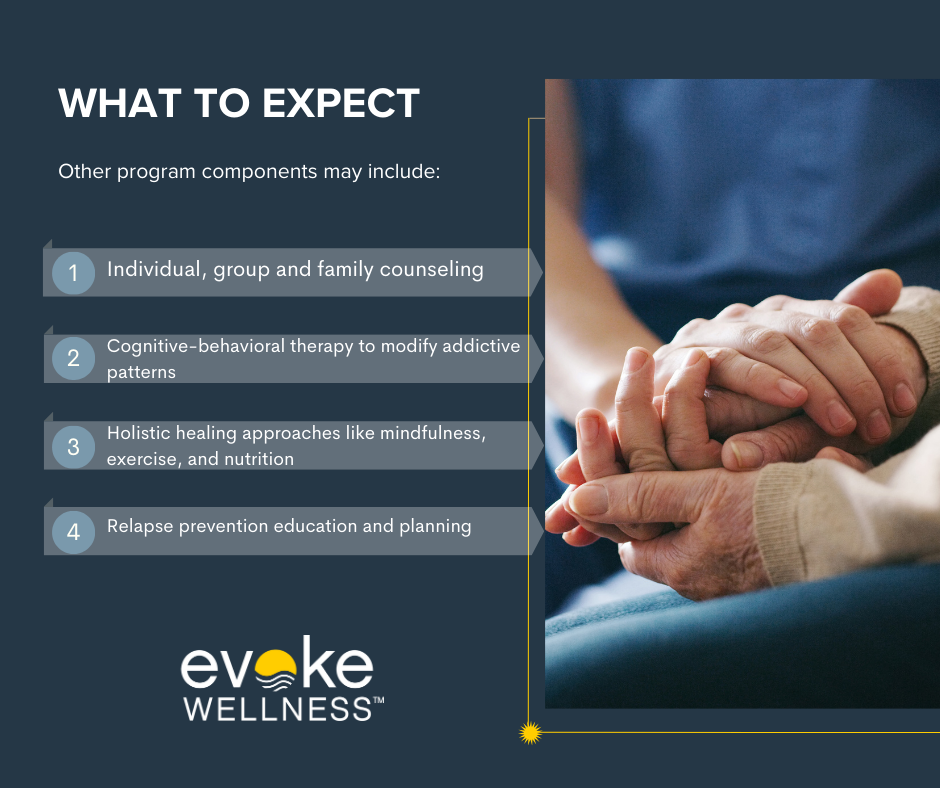 WHAT TO EXPECT

Other program components may include:

1 Individual, group and family counseling

2 Cognitive-behavioral therapy to modify addictive patterns

3 Holistic healing approaches like mindfulness, exercise, and nutrition

4 Relapse prevention education and planning

evoke WELLNESS™